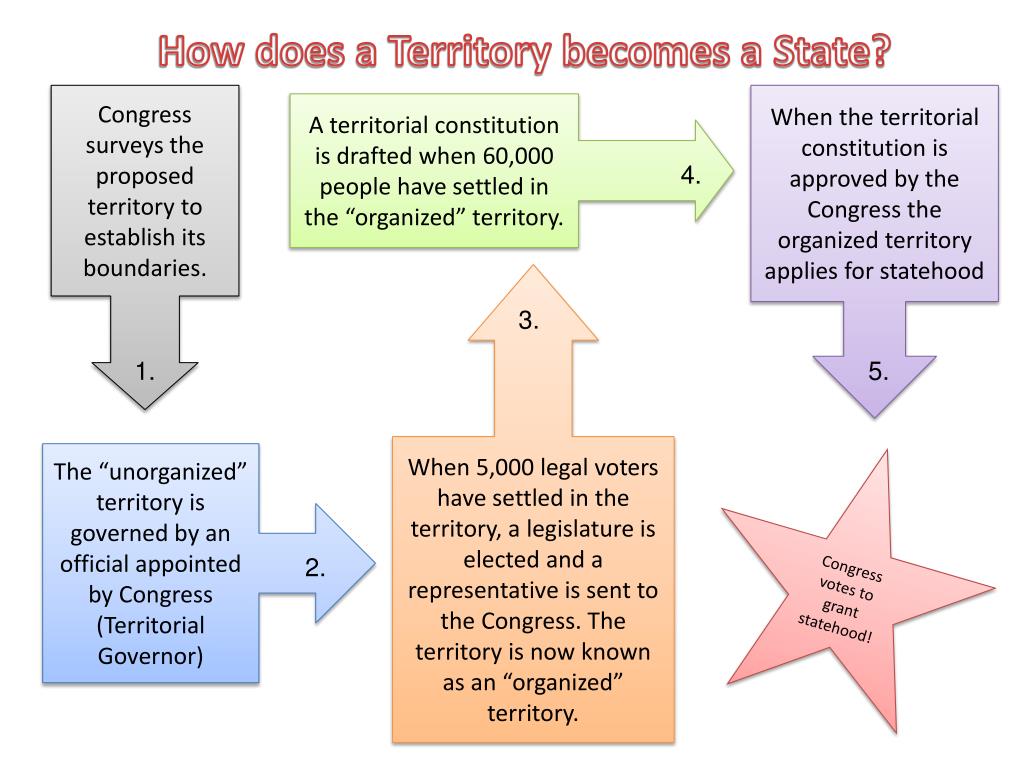 How does a Territory becomes a State?

Congress surveys the proposed territory to establish its boundaries.

1.

The “unorganized” territory is governed by an official appointed by Congress (Territorial Governor)

2.

When 5,000 legal voters have settled in the territory, a legislature is elected and a representative is sent to the Congress. The territory is now known as an “organized” territory.

3.

A territorial constitution is drafted when 60,000 people have settled in the “organized” territory.

4.

When the territorial constitution is approved by the Congress the organized territory applies for statehood

5.

Congress votes to grant statehood!